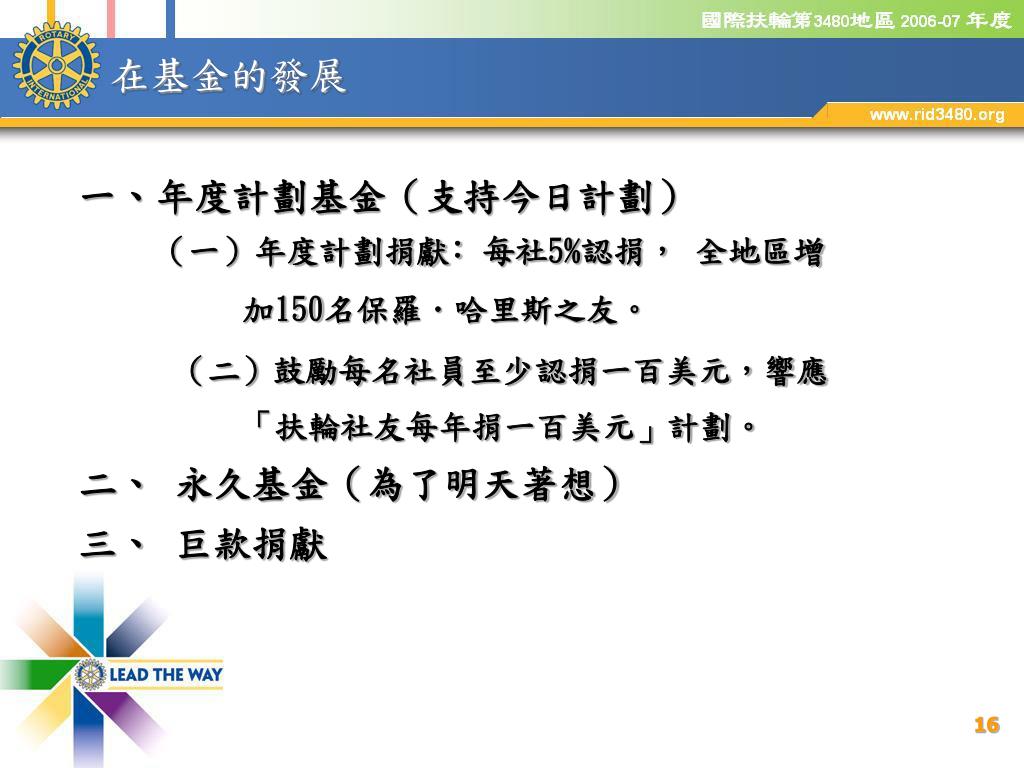 國際扶輪第3480地區 2006-07 年度

ROTARY INTERNATIONAL

在基金的發展

www.rid3480.org

一、年度計劃基金（支持今日計劃）

（一）年度計劃捐獻：每社5%認捐， 全地區增加150名保羅．哈里斯之友。

（二）鼓勵每名社員至少認捐一百美元，響應「扶輪社友每年捐一百美元」計劃。

二、 永久基金（為了明天著想）

三、 巨款捐獻

LEAD THE WAY

16